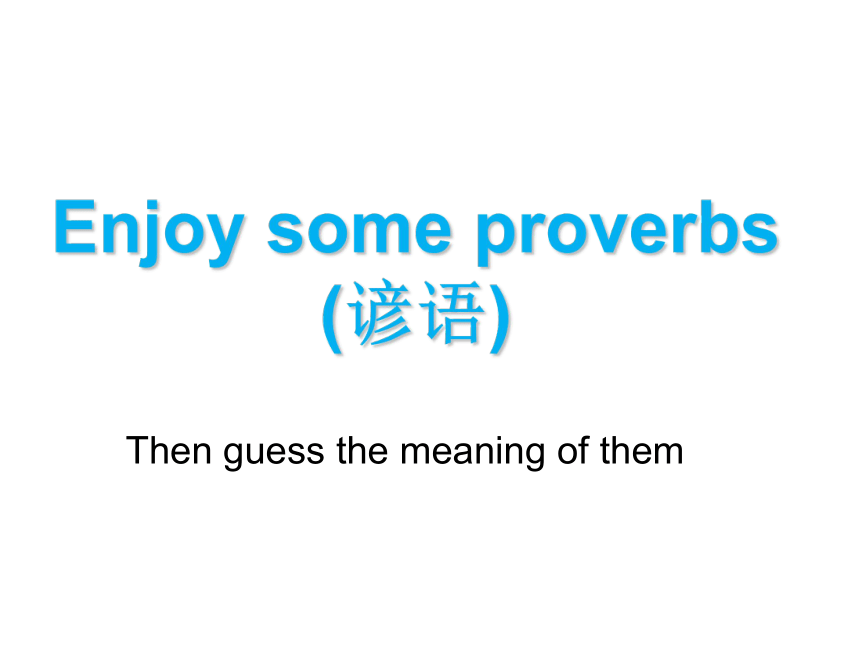 Enjoy some proverbs
(谚语)

Then guess the meaning of them